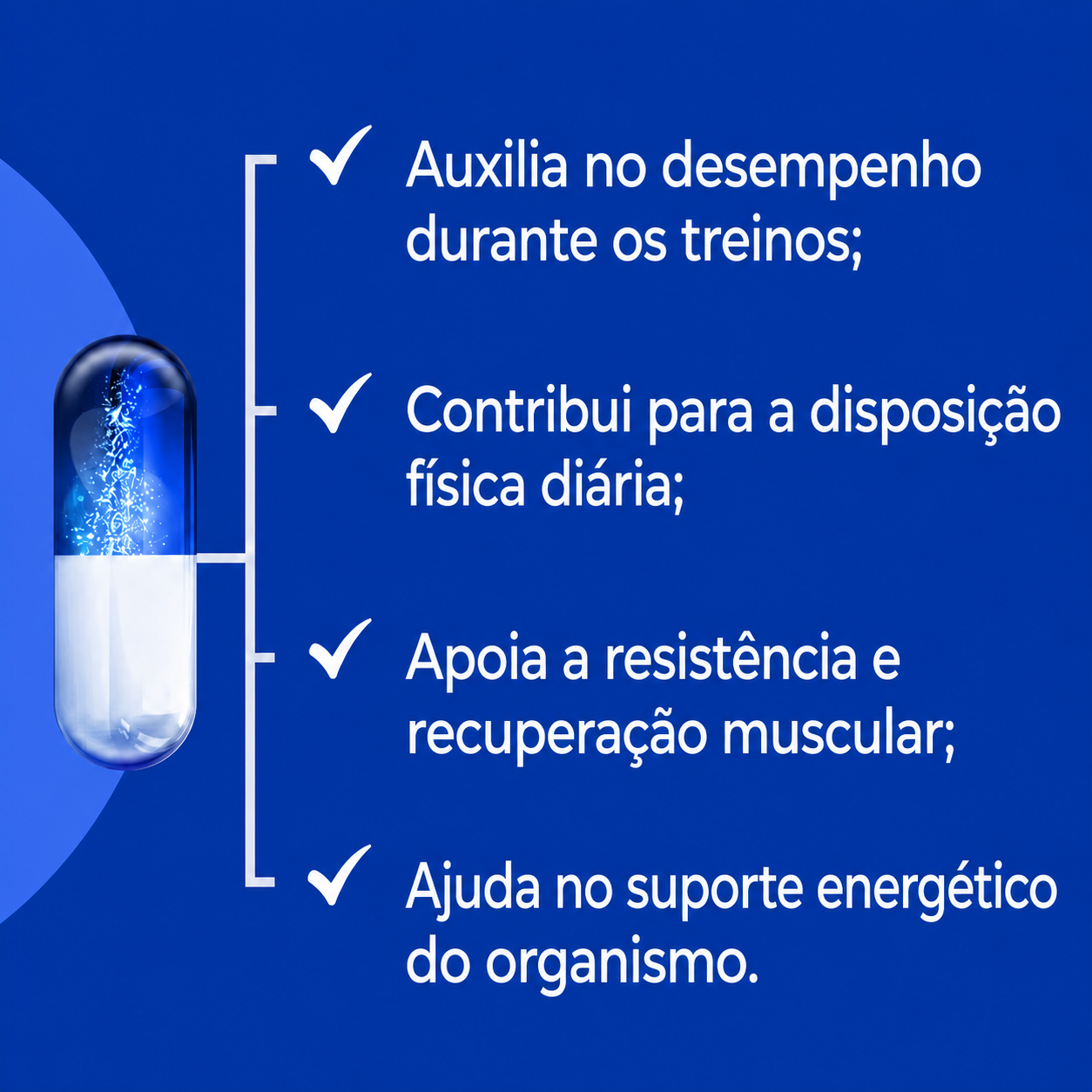 ✓ Auxilia no desempenho durante os treinos;

✓ Contribui para a disposição física diária;

✓ Apoia a resistência e recuperação muscular;

✓ Ajuda no suporte energético do organismo.